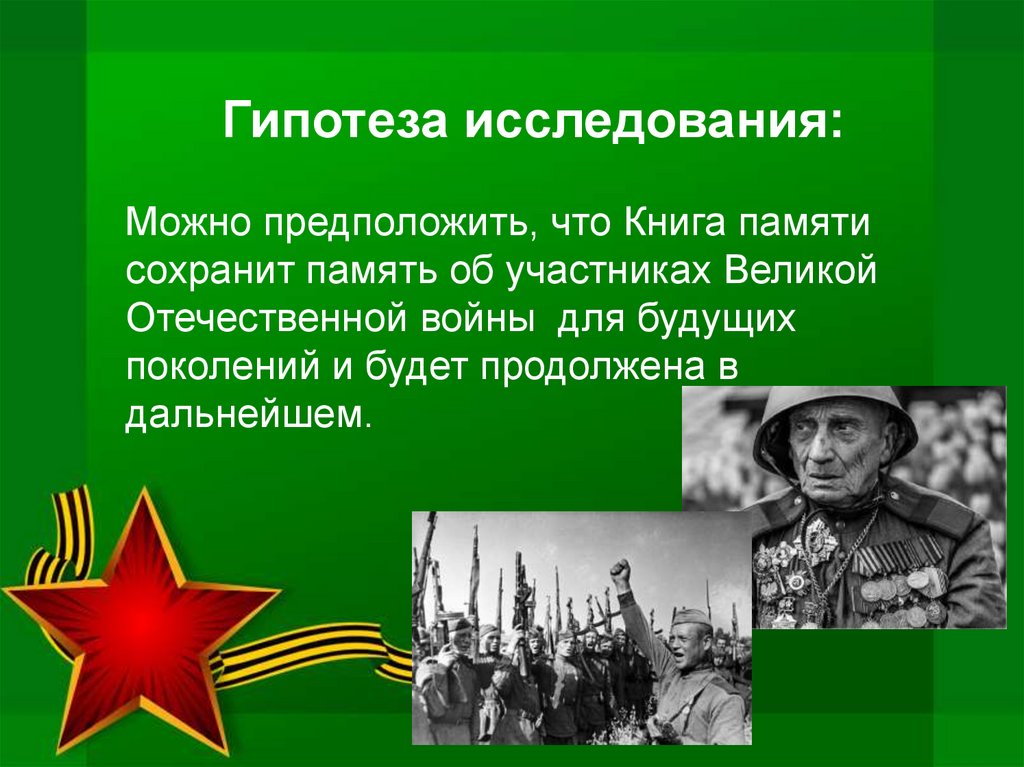 Гипотеза исследования:

Можно предположить, что Книга памяти сохранит память об участниках Великой Отечественной войны  для будущих поколений и будет продолжена в дальнейшем.